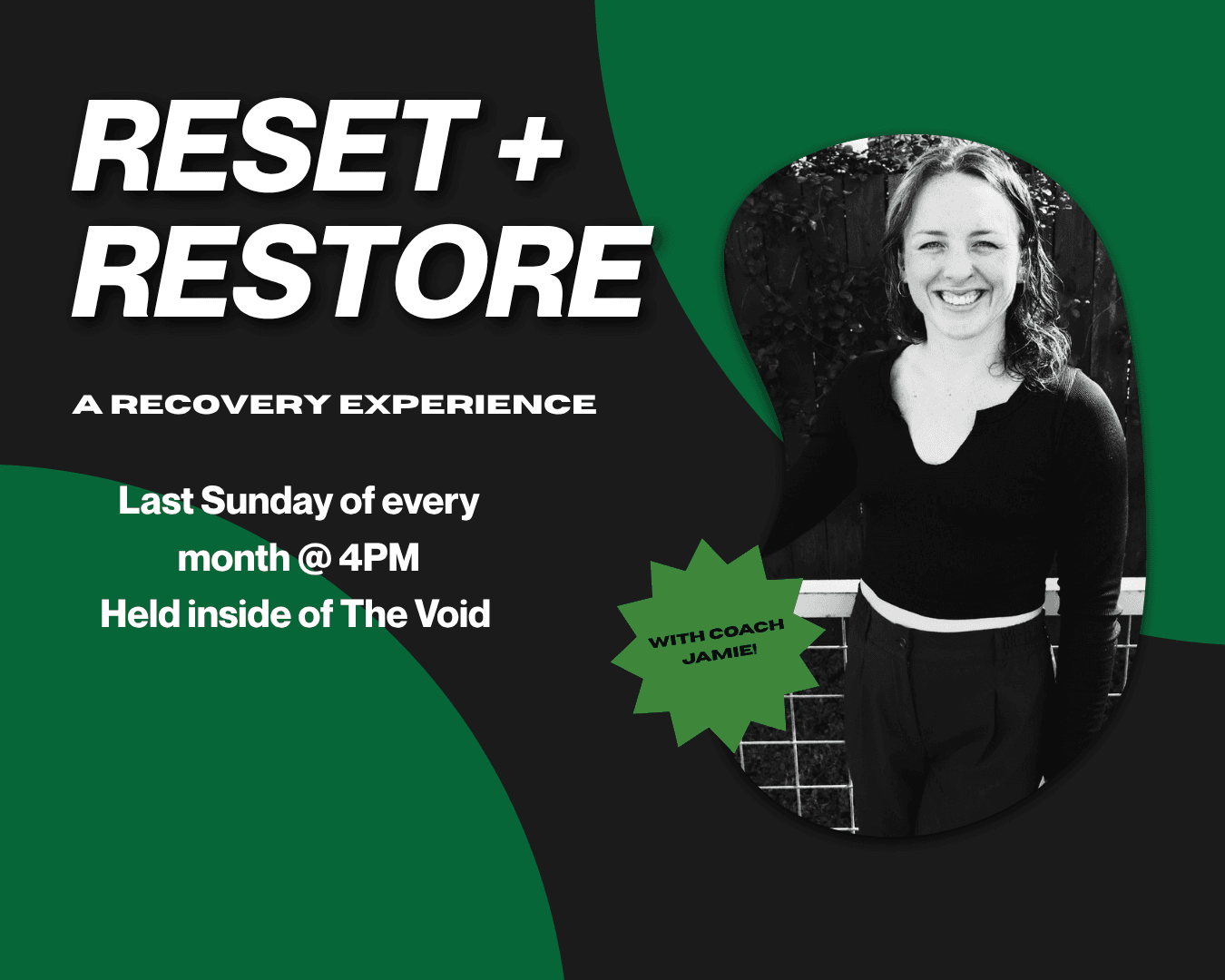 RESET + RESTORE

A RECOVERY EXPERIENCE

Last Sunday of every month @ 4PM
Held inside of The Void

WITH COACH JAMIE!